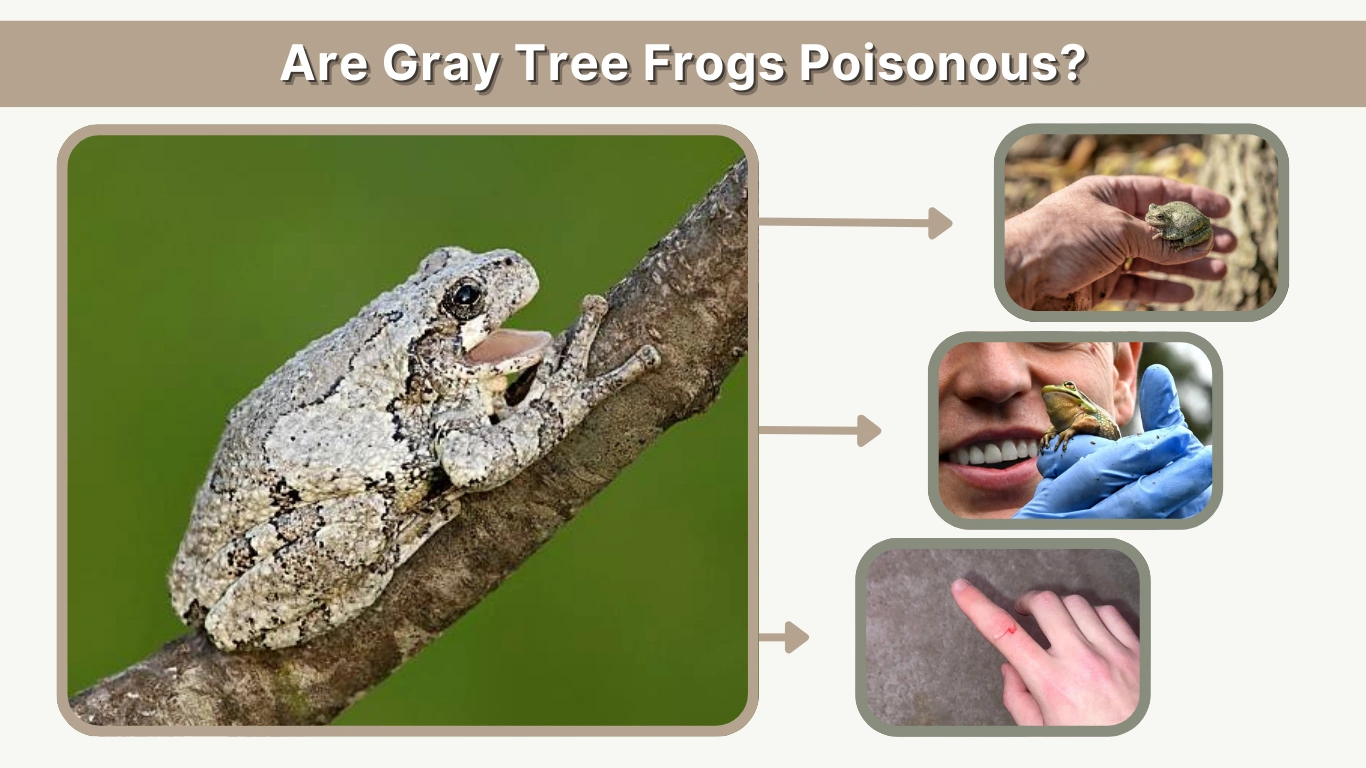 Are Gray Tree Frogs Poisonous?